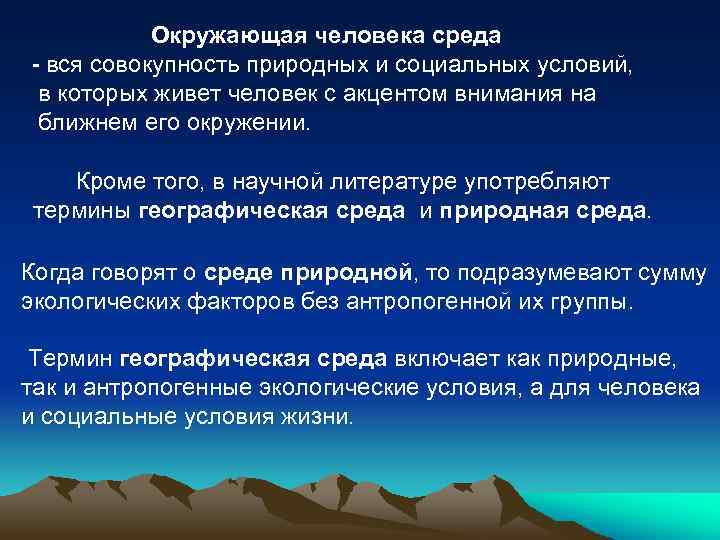 Окружающая человека среда
- вся совокупность природных и социальных условий, в которых живет человек с акцентом внимания на ближнем его окружении.

Кроме того, в научной литературе употребляют термины географическая среда и природная среда.

Когда говорят о среде природной, то подразумевают сумму экологических факторов без антропогенной их группы.

Термин географическая среда включает как природные, так и антропогенные экологические условия, а для человека и социальные условия жизни.